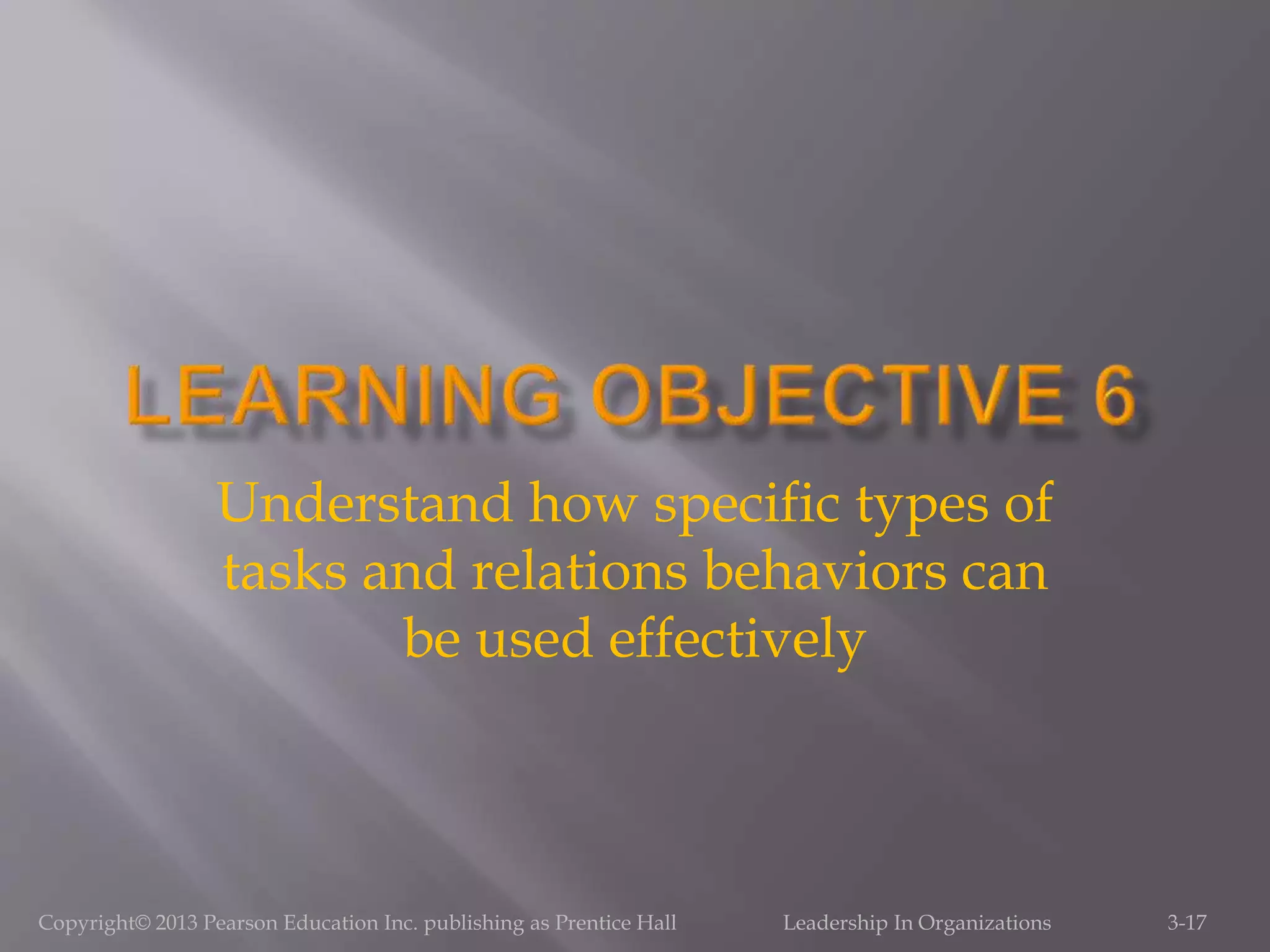 LEARNING OBJECTIVE 6

Understand how specific types of tasks and relations behaviors can be used effectively

Copyright© 2013 Pearson Education Inc. publishing as Prentice Hall

Leadership In Organizations

3-17